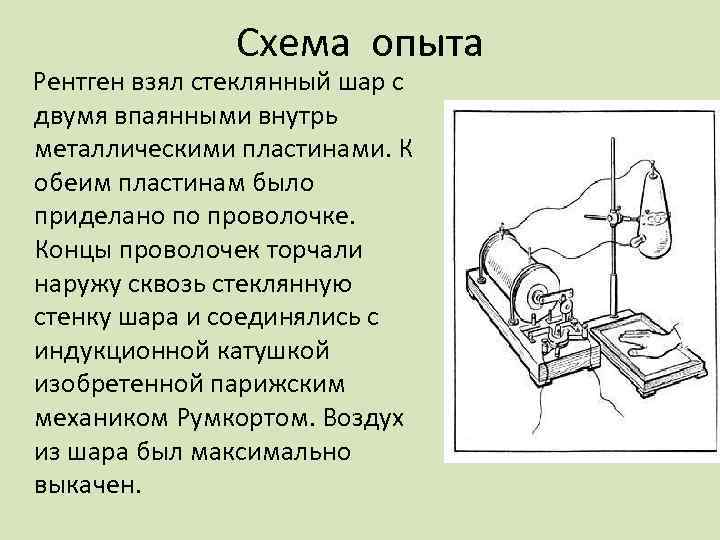 Схема опыта

Рентген взял стеклянный шар с двумя впаянными внутрь металлическими пластинами. К обеим пластинам было приделано по проволочке. Концы проволочек торчали наружу сквозь стеклянную стенку шара и соединялись с индукционной катушкой изобретенной парижским механиком Румкортом. Воздух из шара был максимально выкачен.